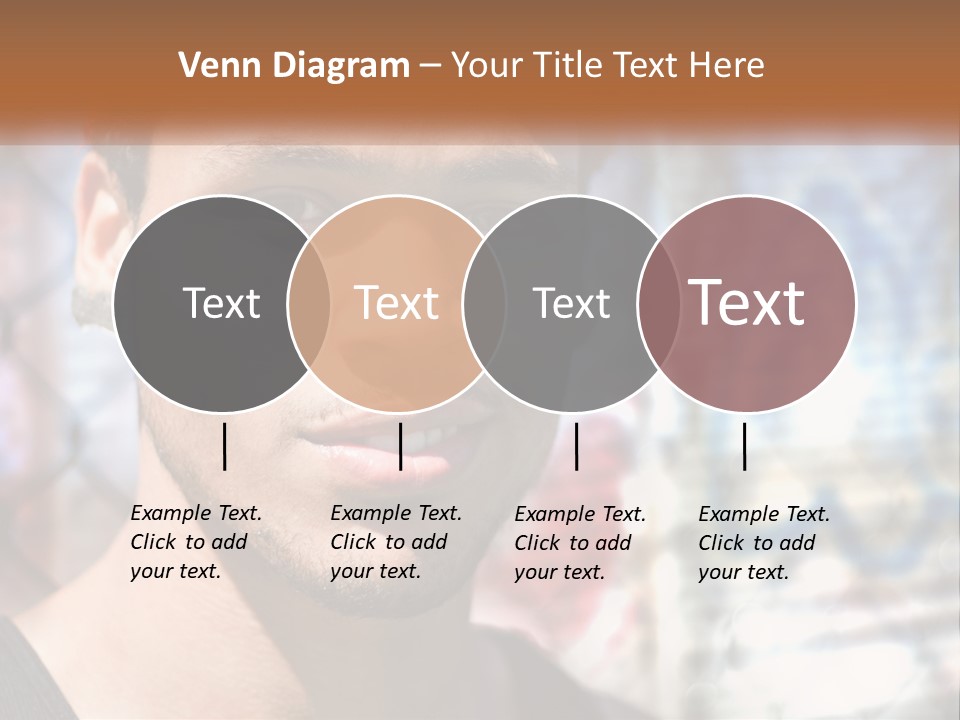 Venn Diagram – Your Title Text Here

Text

Text

Text

Text

Example Text. Click to add your text.

Example Text. Click to add your text.

Example Text. Click to add your text.

Example Text. Click to add your text.